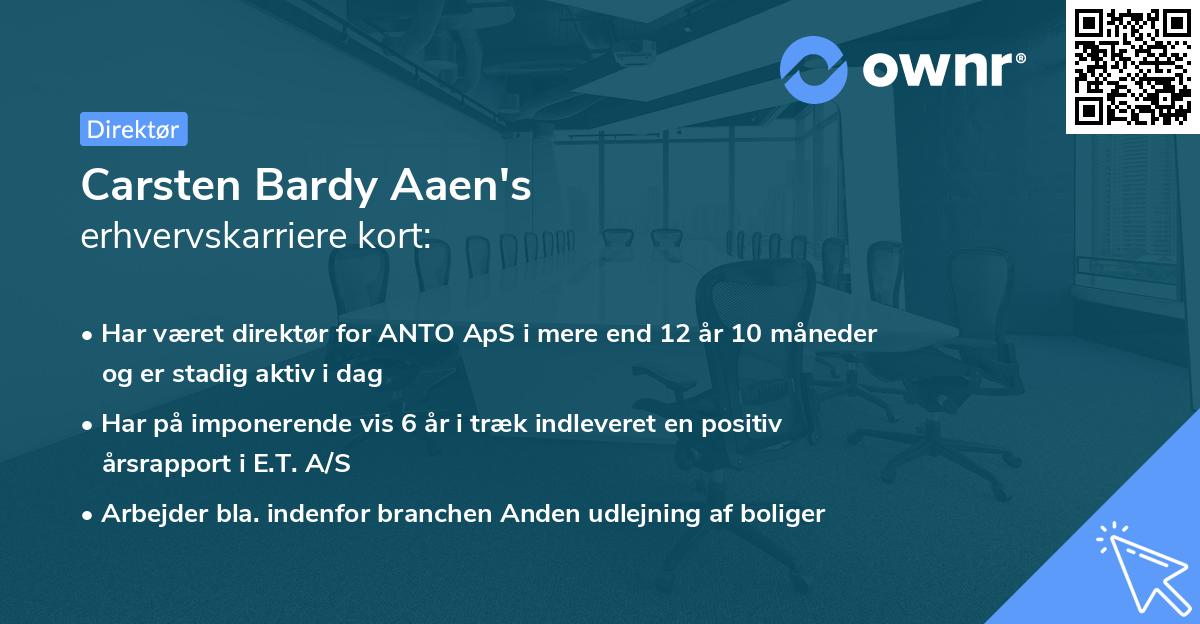 ownr®

Direktør

Carsten Bardy Aaen's
erhvervskarriere kort:

• Har været direktør for ANTO ApS i mere end 12 år 10 måneder og er stadig aktiv i dag

• Har på imponerende vis 6 år i træk indleveret en positiv årsrapport i E.T. A/S

• Arbejder bla. indenfor branchen Anden udlejning af boliger